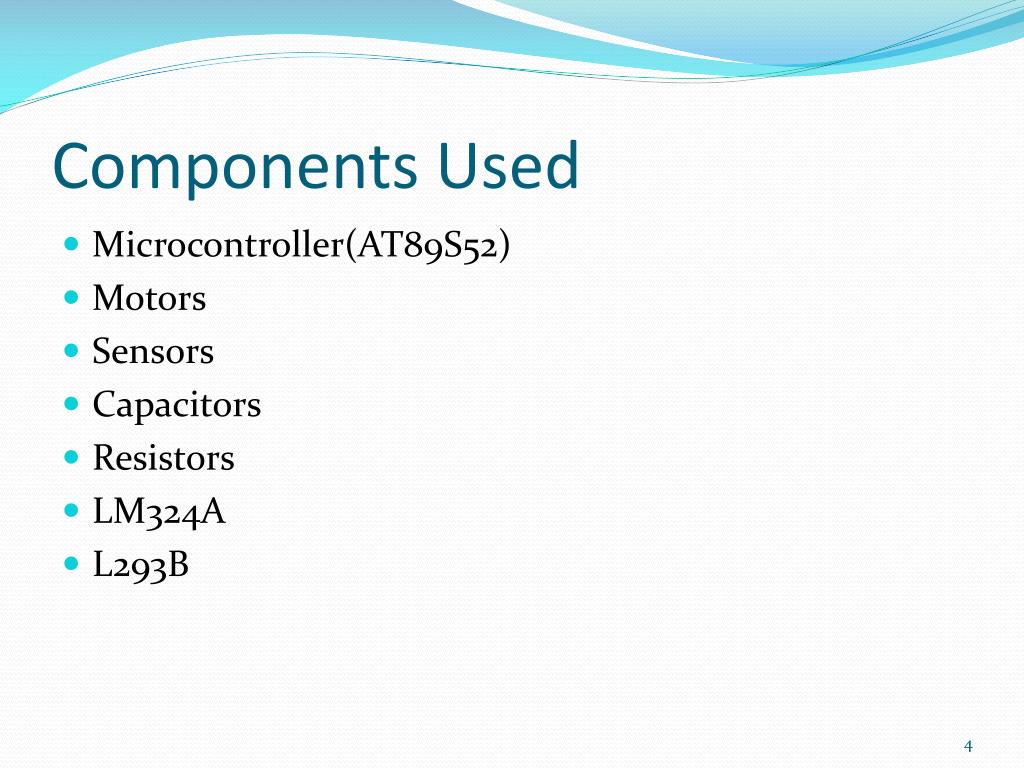 Components Used

- Microcontroller(AT89S52)
- Motors
- Sensors
- Capacitors
- Resistors
- LM324A
- L293B

4